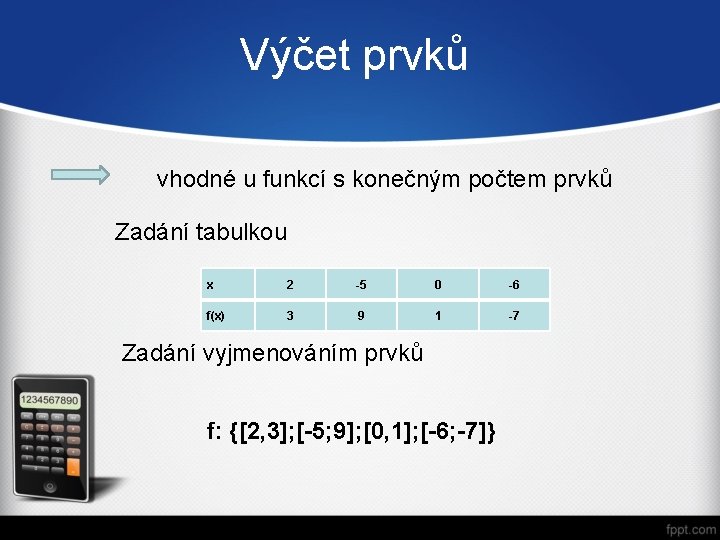 Výčet prvků

vhodné u funkcí s konečným počtem prvků

Zadání tabulkou

| x | 2 | -5 | 0 | -6 |
|---|---|---|---|---|
| f(x) | 3 | 9 | 1 | -7 |

Zadání vyjmenováním prvků

1234567890

f: {[2,3];[-5;9];[0,1];[-6;-7]}

fppt.com